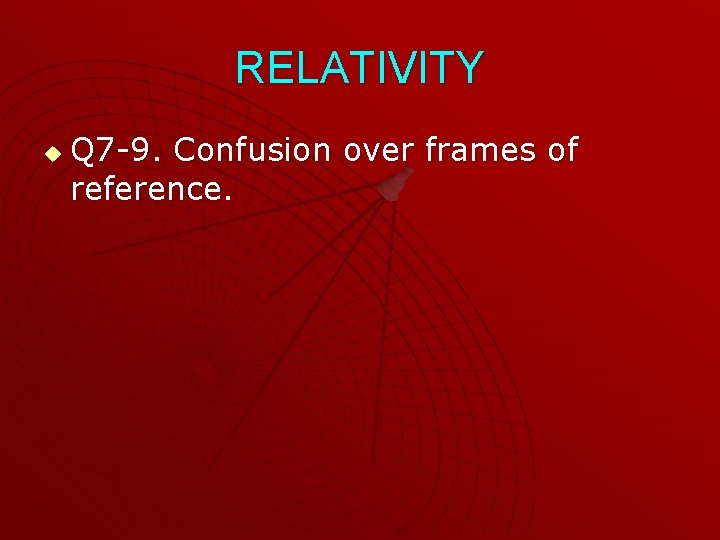 RELATIVITY

Q7-9. Confusion over frames of reference.